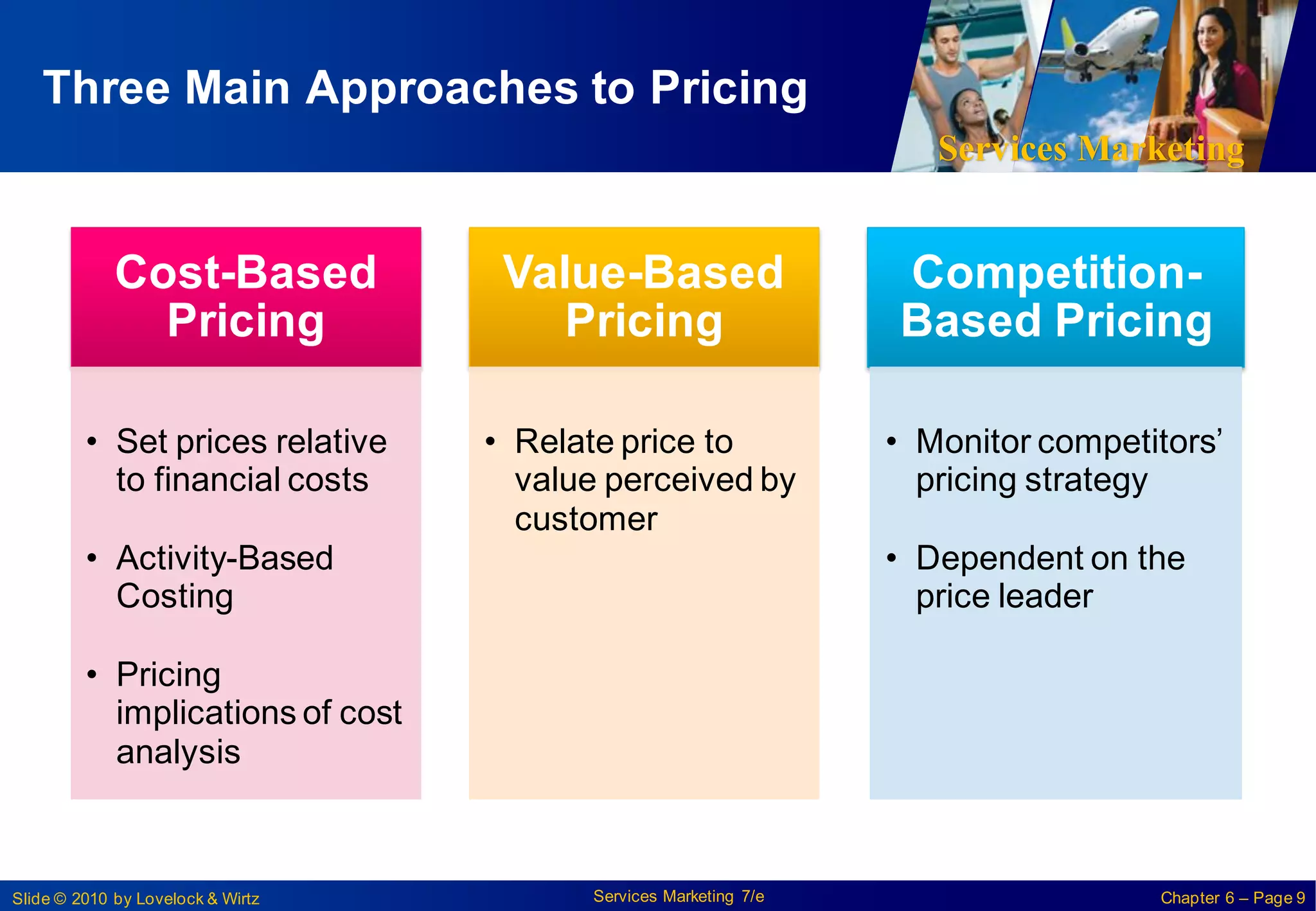 Three Main Approaches to Pricing

Services Marketing

Cost-Based Pricing

• Set prices relative to financial costs

• Activity-Based Costing

• Pricing implications of cost analysis

Value-Based Pricing

• Relate price to value perceived by customer

Competition-Based Pricing

• Monitor competitors' pricing strategy

• Dependent on the price leader

Slide © 2010 by Lovelock & Wirtz

Services Marketing 7/e

Chapter 6 – Page 9